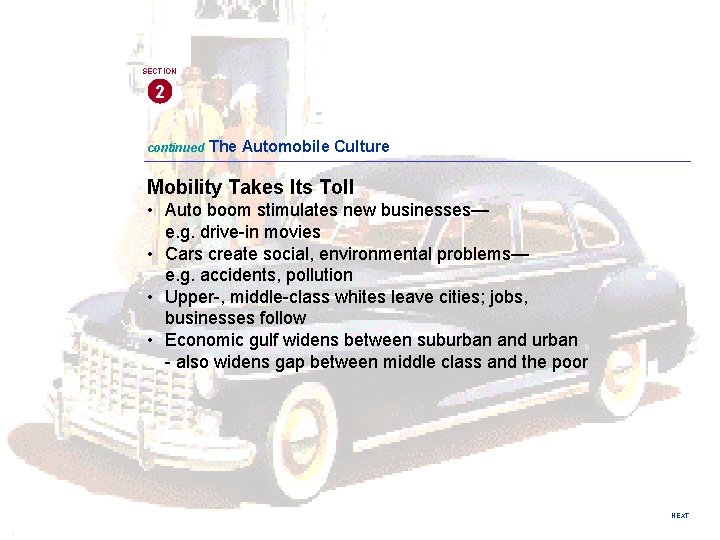 SECTION
2

continued The Automobile Culture

Mobility Takes Its Toll

• Auto boom stimulates new businesses— e.g. drive-in movies
• Cars create social, environmental problems— e.g. accidents, pollution
• Upper-, middle-class whites leave cities; jobs, businesses follow
• Economic gulf widens between suburban and urban - also widens gap between middle class and the poor

NEXT